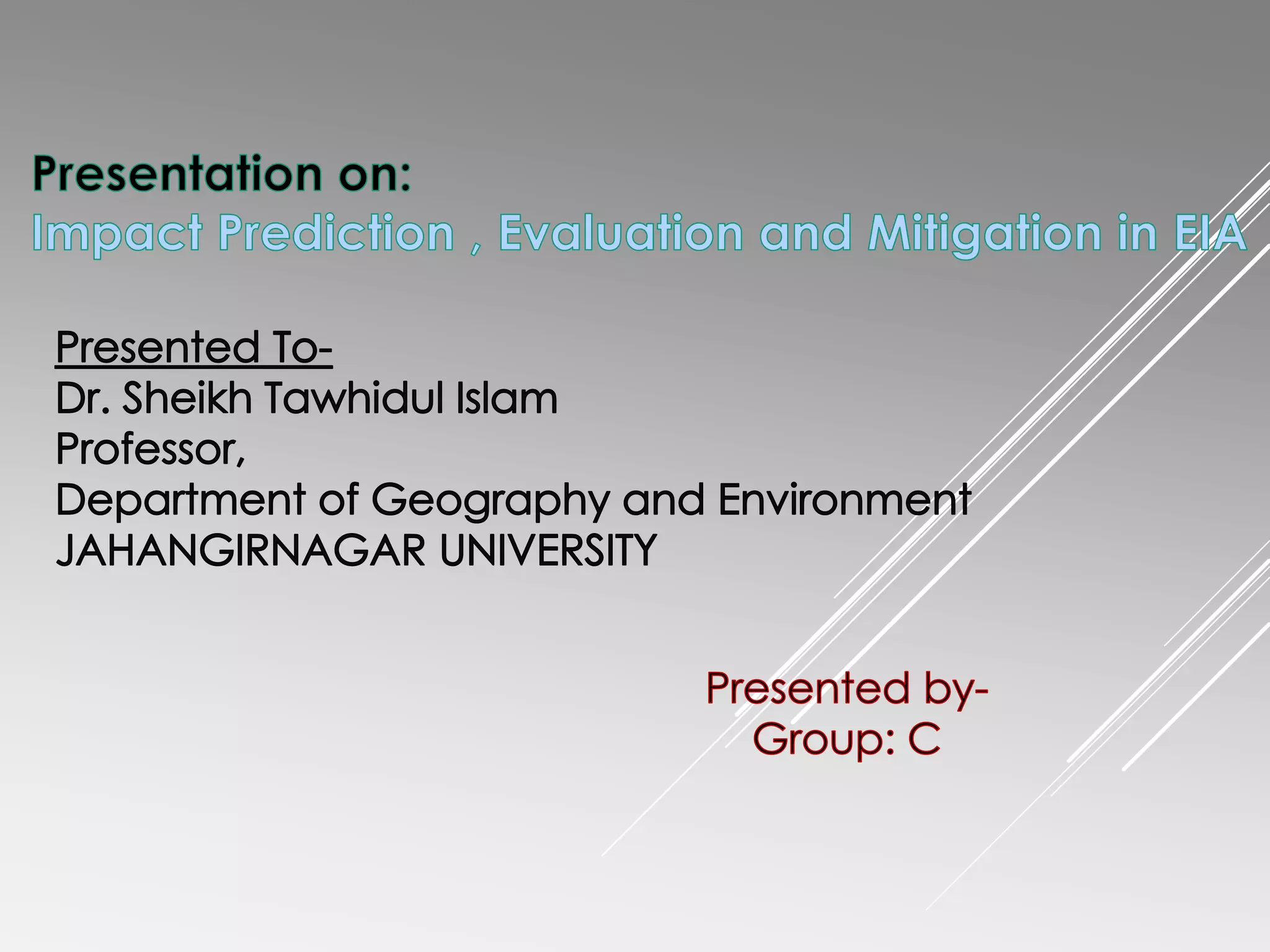 Presentation on:
Impact Prediction , Evaluation and Mitigation in EIA

Presented To-
Dr. Sheikh Tawhidul Islam
Professor,
Department of Geography and Environment
JAHANGIRNAGAR UNIVERSITY

Presented by-
Group: C